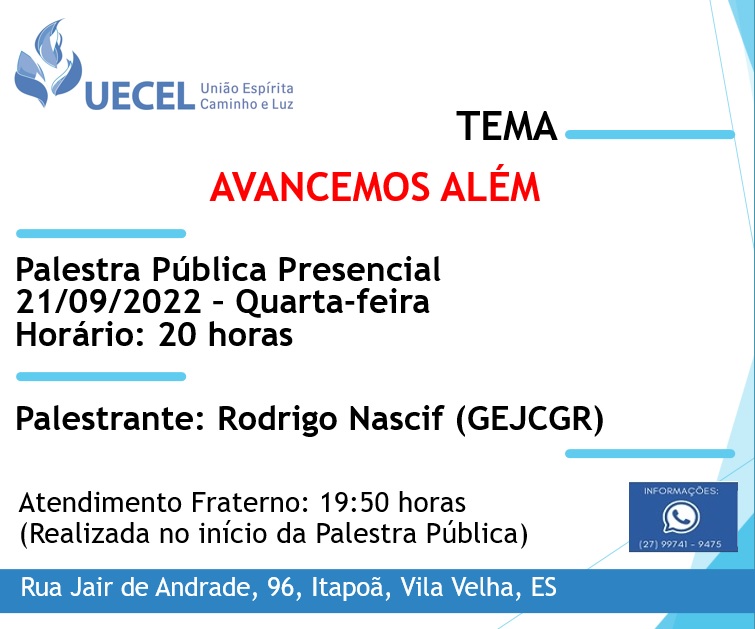 UECEL União Espírita Caminho e Luz

TEMA

AVANCEMOS ALÉM

Palestra Pública Presencial
21/09/2022 – Quarta-feira
Horário: 20 horas

Palestrante: Rodrigo Nascif (GEJCGR)

Atendimento Fraterno: 19:50 horas
(Realizada no início da Palestra Pública)

INFORMAÇÕES:
(27) 99741 - 9475

Rua Jair de Andrade, 96, Itapoã, Vila Velha, ES